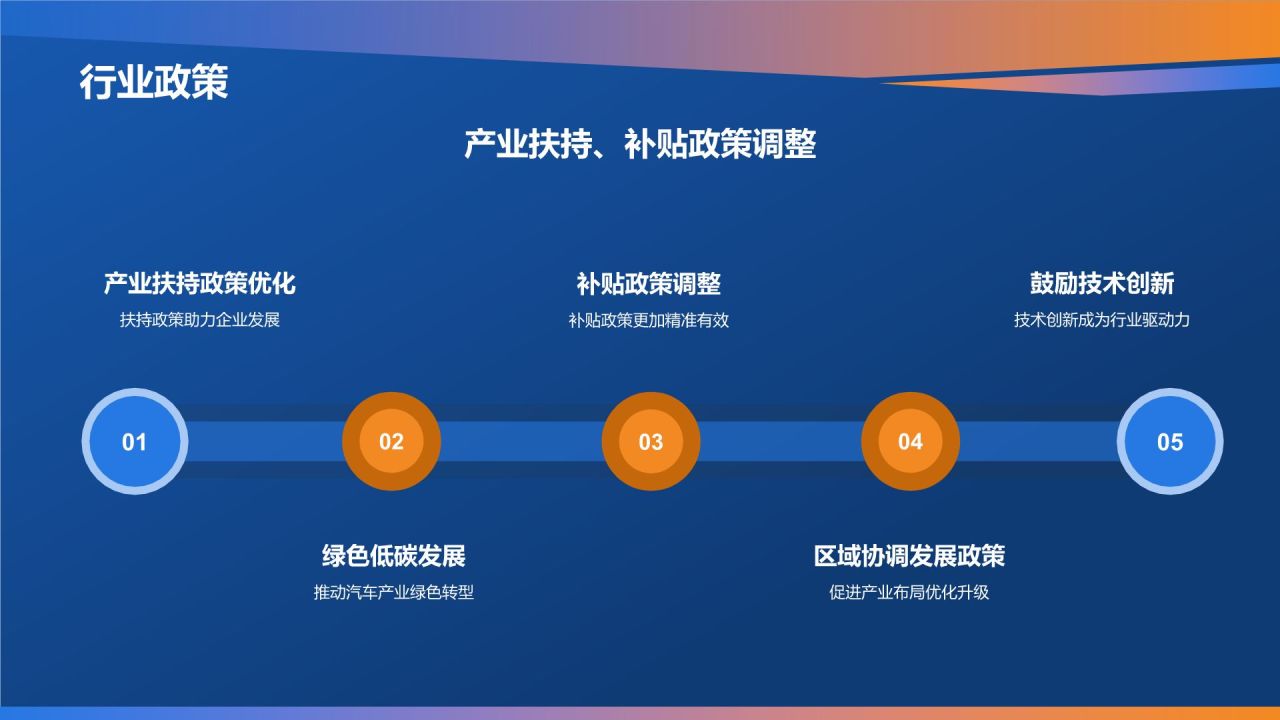 行业政策

产业扶持、补贴政策调整

产业扶持政策优化
扶持政策助力企业发展

补贴政策调整
补贴政策更加精准有效

鼓励技术创新
技术创新成为行业驱动力

01

02

03

04

05

绿色低碳发展
推动汽车产业绿色转型

区域协调发展政策
促进产业布局优化升级